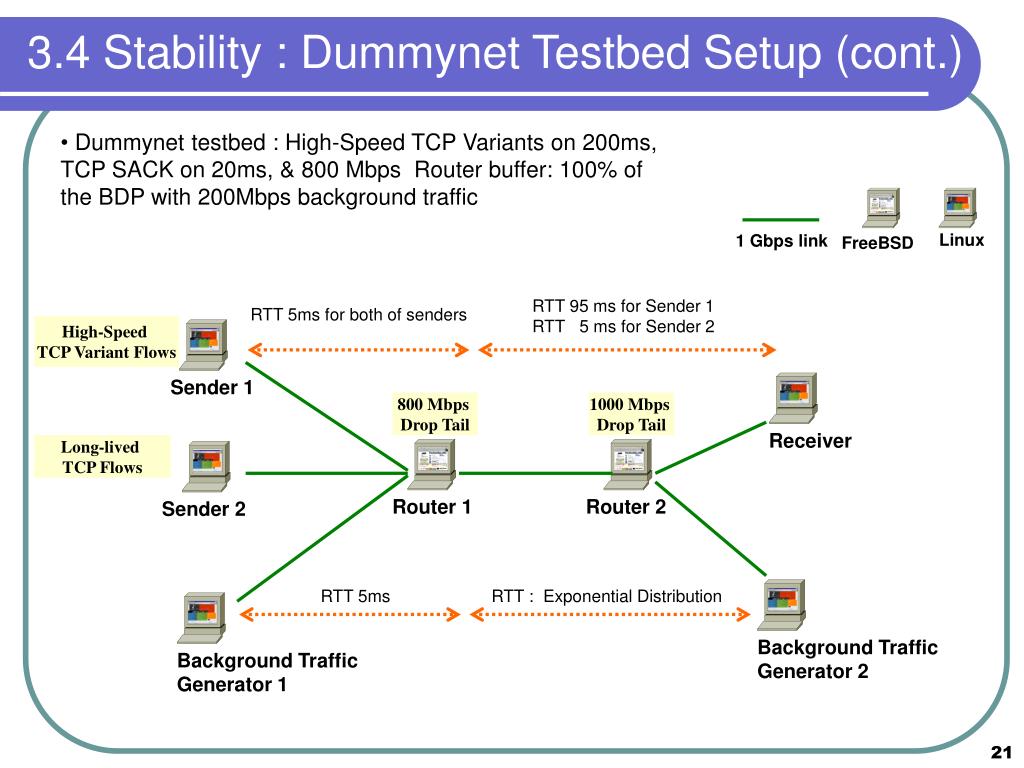 3.4 Stability : Dummynet Testbed Setup (cont.)

• Dummynet testbed : High-Speed TCP Variants on 200ms, TCP SACK on 20ms, & 800 Mbps Router buffer: 100% of the BDP with 200Mbps background traffic

1 Gbps link

FreeBSD

Linux

High-Speed TCP Variant Flows

RTT 5ms for both of senders

RTT 95 ms for Sender 1
RTT 5 ms for Sender 2

Sender 1

800 Mbps Drop Tail

1000 Mbps Drop Tail

Receiver

Long-lived TCP Flows

Sender 2

Router 1

Router 2

RTT 5ms

RTT : Exponential Distribution

Background Traffic Generator 1

Background Traffic Generator 2

21